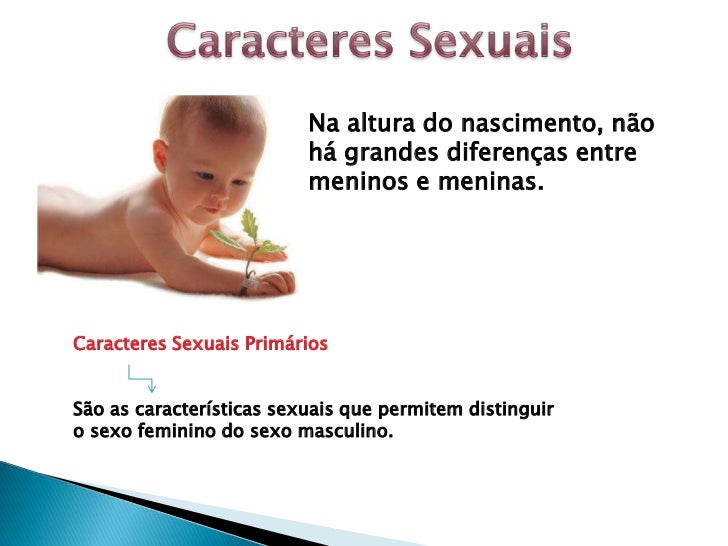 Caracteres Sexuais

Na altura do nascimento, não há grandes diferenças entre meninos e meninas.

Caracteres Sexuais Primários

São as características sexuais que permitem distinguir o sexo feminino do sexo masculino.